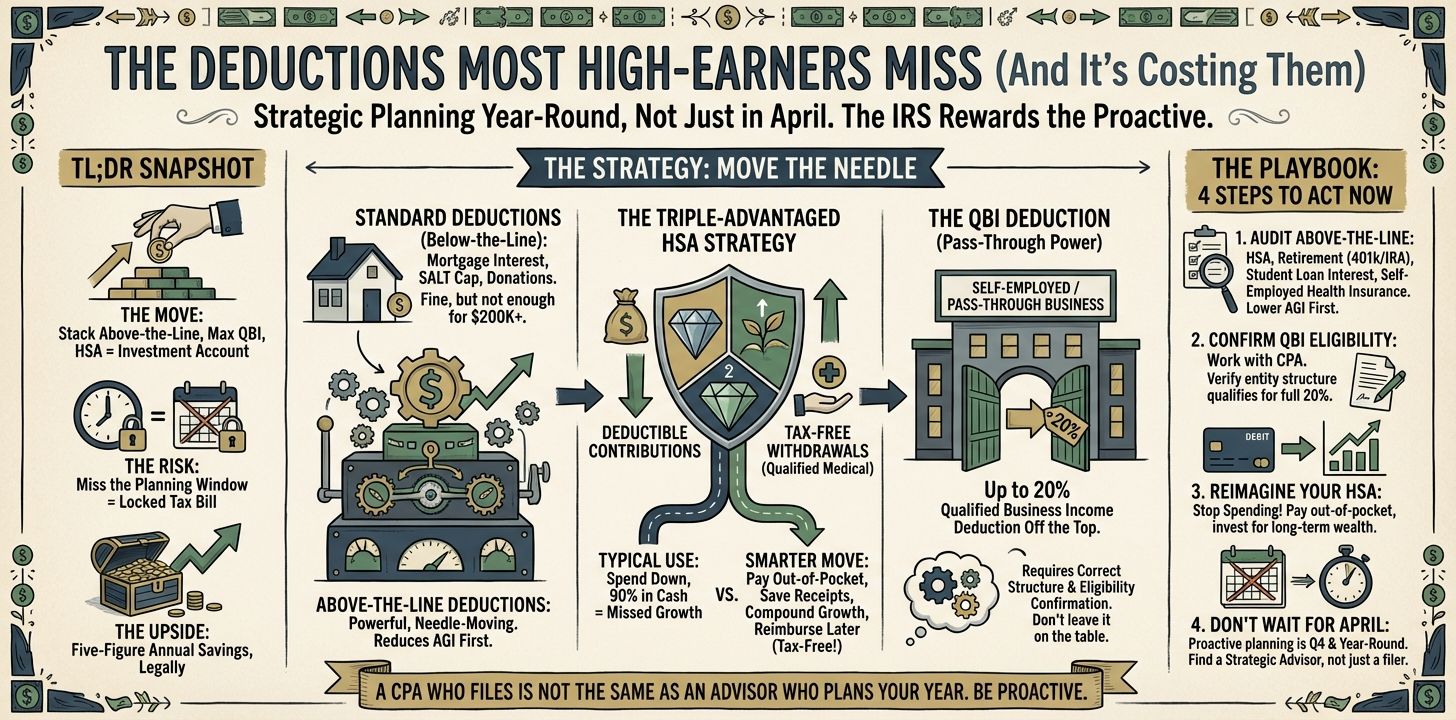 THE DEDUCTIONS MOST HIGH-EARNERS MISS (And It's Costing Them)

Strategic Planning Year-Round, Not Just in April. The IRS Rewards the Proactive.

TL;DR SNAPSHOT

THE MOVE:
Stack Above-the-Line, Max QBI, HSA = Investment Account

THE RISK:
Miss the Planning Window = Locked Tax Bill

THE UPSIDE:
Five-Figure Annual Savings, Legally

THE STRATEGY: MOVE THE NEEDLE

STANDARD DEDUCTIONS (Below-the-Line): Mortgage Interest, SALT Cap, Donations. Fine, but not enough for $200K+.

ABOVE-THE-LINE DEDUCTIONS: Powerful, Needle-Moving. Reduces AGI First.

THE TRIPLE-ADVANTAGED HSA STRATEGY

2

DEDUCTIBLE CONTRIBUTIONS

TAX-FREE WITHDRAWALS (Qualified Medical)

TYPICAL USE: Spend Down, 90% in Cash = Missed Growth

VS.

SMARTER MOVE: Pay Out-of-Pocket, Save Receipts, Compound Growth, Reimburse Later (Tax-Free!)

THE QBI DEDUCTION (Pass-Through Power)

SELF-EMPLOYED / PASS-THROUGH BUSINESS

20%

Up to 20% Qualified Business Income Deduction Off the Top.

Requires Correct Structure & Eligibility Confirmation. Don't leave it on the table.

THE PLAYBOOK: 4 STEPS TO ACT NOW

1. AUDIT ABOVE-THE-LINE: HSA, Retirement (401k/IRA), Student Loan Interest, Self-Employed Health Insurance. Lower AGI First.

2. CONFIRM QBI ELIGIBILITY: Work with CPA. Verify entity structure qualifies for full 20%.

DEBIT

3. REIMAGINE YOUR HSA: Stop Spending! Pay out-of-pocket, invest for long-term wealth.

4. DON'T WAIT FOR APRIL: Proactive planning is Q4 & Year-Round. Find a Strategic Advisor, not just a filer.

A CPA WHO FILES IS NOT THE SAME AS AN ADVISOR WHO PLANS YOUR YEAR. BE PROACTIVE.